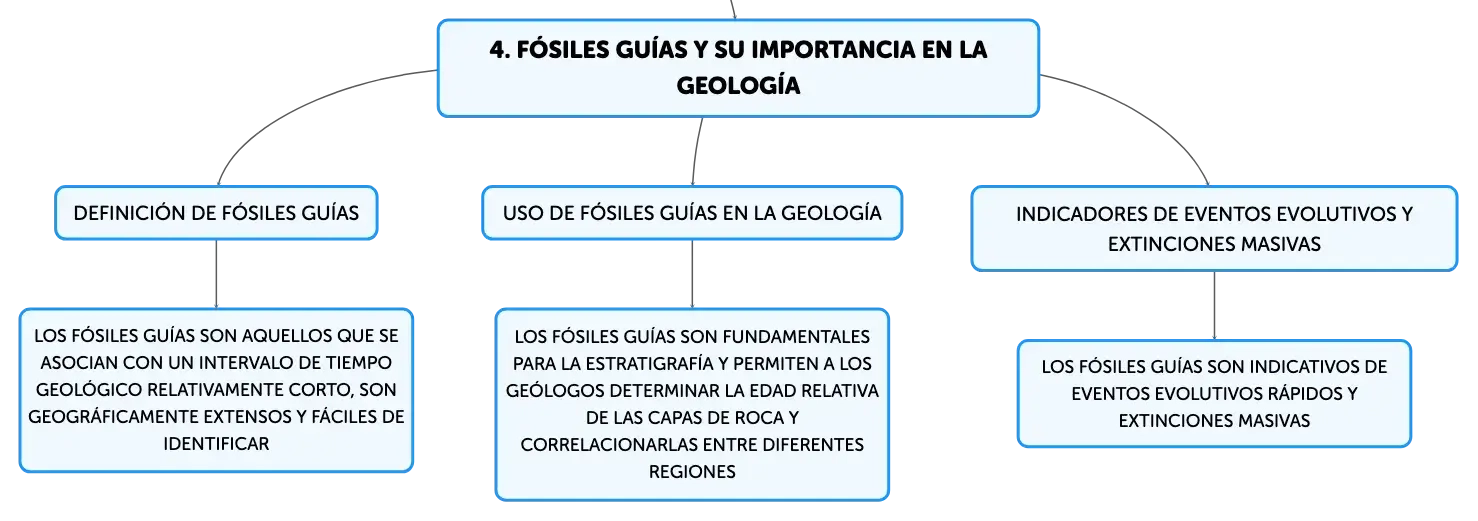 4. FÓSILES GUÍAS Y SU IMPORTANCIA EN LA GEOLOGÍA

DEFINICIÓN DE FÓSILES GUÍAS

LOS FÓSILES GUÍAS SON AQUELLOS QUE SE ASOCIAN CON UN INTERVALO DE TIEMPO GEOLÓGICO RELATIVAMENTE CORTO, SON GEOGRÁFICAMENTE EXTENSOS Y FÁCILES DE IDENTIFICAR

USO DE FÓSILES GUÍAS EN LA GEOLOGÍA

LOS FÓSILES GUÍAS SON FUNDAMENTALES PARA LA ESTRATIGRAFÍA Y PERMITEN A LOS GEÓLOGOS DETERMINAR LA EDAD RELATIVA DE LAS CAPAS DE ROCA Y CORRELACIONARLAS ENTRE DIFERENTES REGIONES

INDICADORES DE EVENTOS EVOLUTIVOS Y EXTINCIONES MASIVAS

LOS FÓSILES GUÍAS SON INDICATIVOS DE EVENTOS EVOLUTIVOS RÁPIDOS Y EXTINCIONES MASIVAS